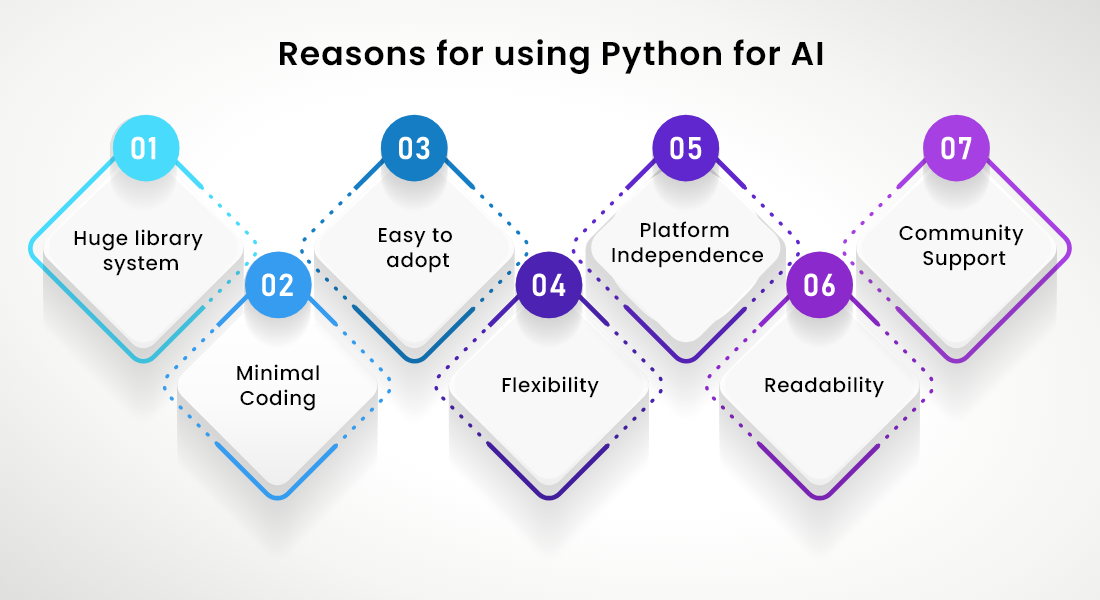 Reasons for using Python for AI

01
Huge library system

02
Minimal Coding

03
Easy to adopt

04
Flexibility

05
Platform Independence

06
Readability

07
Community Support